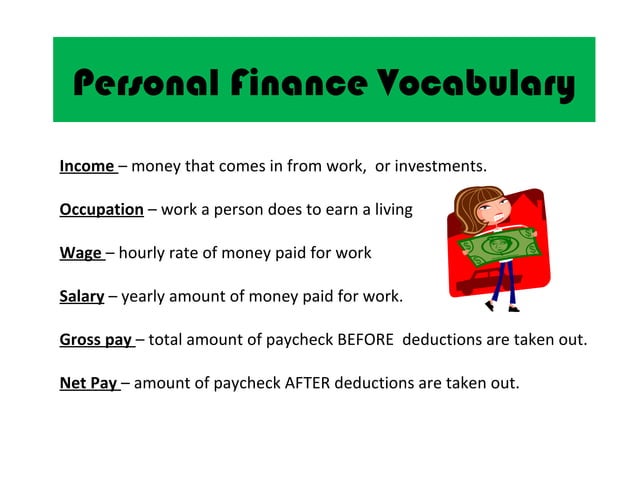 Personal Finance Vocabulary

Income – money that comes in from work, or investments.

Occupation – work a person does to earn a living

Wage – hourly rate of money paid for work

Salary – yearly amount of money paid for work.

Gross pay – total amount of paycheck BEFORE deductions are taken out.

Net Pay – amount of paycheck AFTER deductions are taken out.